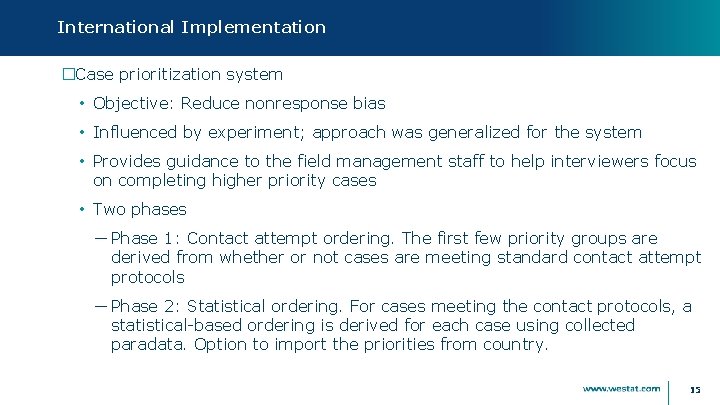 International Implementation

□Case prioritization system

• Objective: Reduce nonresponse bias

• Influenced by experiment; approach was generalized for the system

• Provides guidance to the field management staff to help interviewers focus on completing higher priority cases

• Two phases

— Phase 1: Contact attempt ordering. The first few priority groups are derived from whether or not cases are meeting standard contact attempt protocols

— Phase 2: Statistical ordering. For cases meeting the contact protocols, a statistical-based ordering is derived for each case using collected paradata. Option to import the priorities from country.

www.westat.com 15